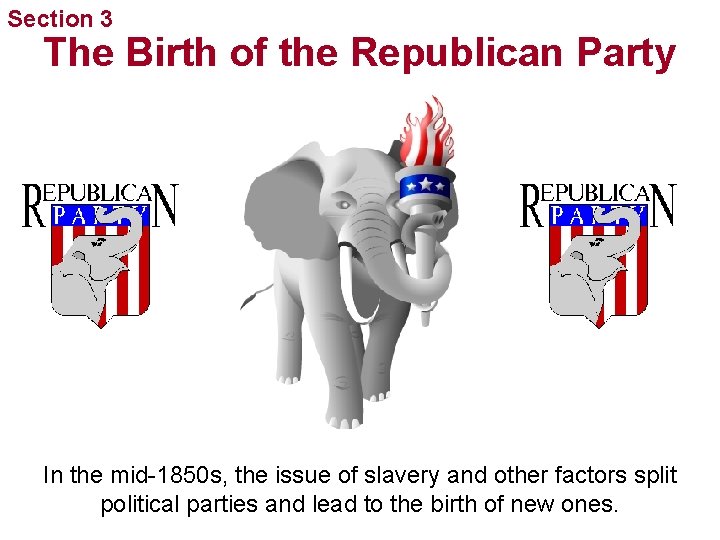 Section 3

The Birth of the Republican Party

REPUBLICAN PARTY

REPUBLICAN PARTY

In the mid-1850s, the issue of slavery and other factors split political parties and lead to the birth of new ones.